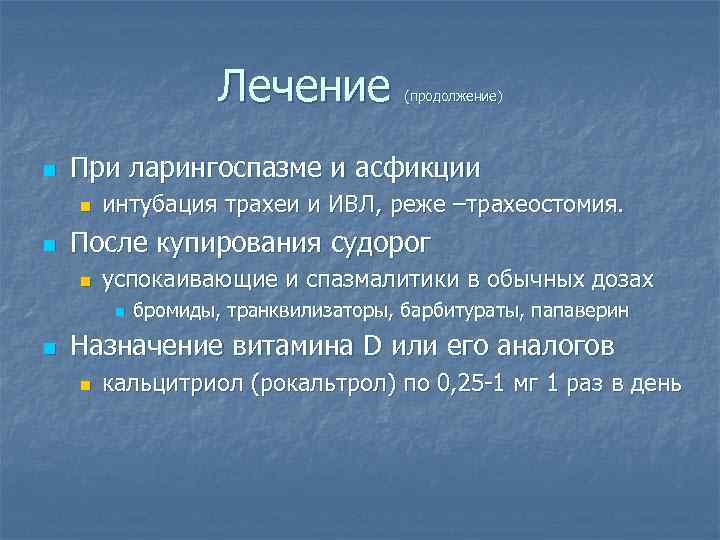 Лечение (продолжение)

При ларингоспазме и асфикции
интубация трахеи и ИВЛ, реже –трахеостомия.
После купирования судорог
успокаивающие и спазмалитики в обычных дозах
бромиды, транквилизаторы, барбитураты, папаверин
Назначение витамина D или его аналогов
кальцитриол (рокальтрол) по 0,25-1 мг 1 раз в день